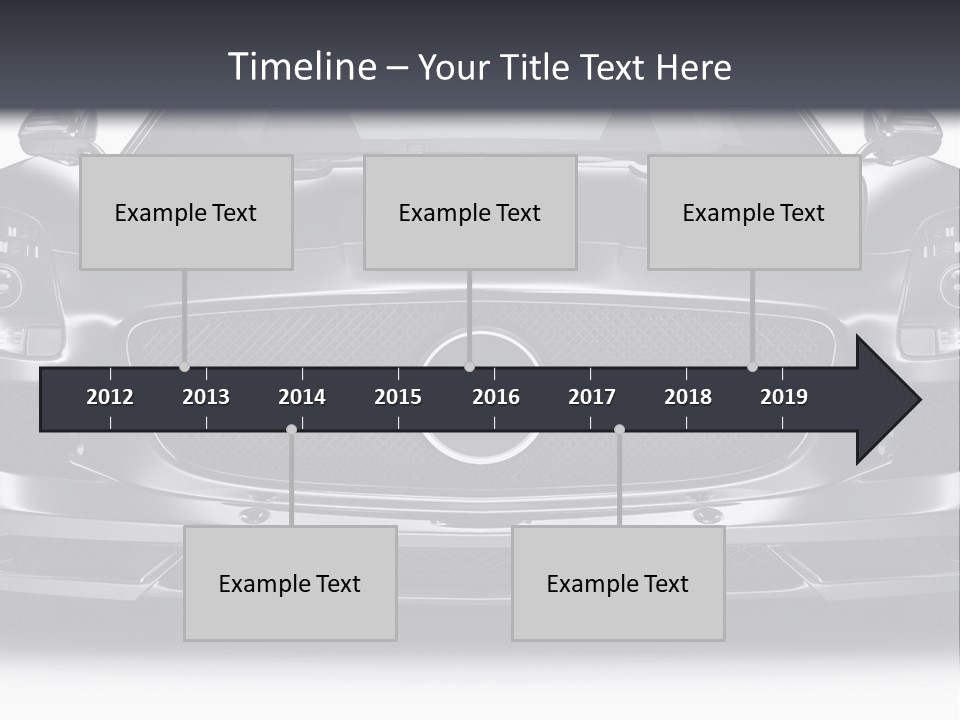 Timeline – Your Title Text Here

Example Text

Example Text

Example Text

2012 2013 2014 2015 2016 2017 2018 2019

Example Text

Example Text